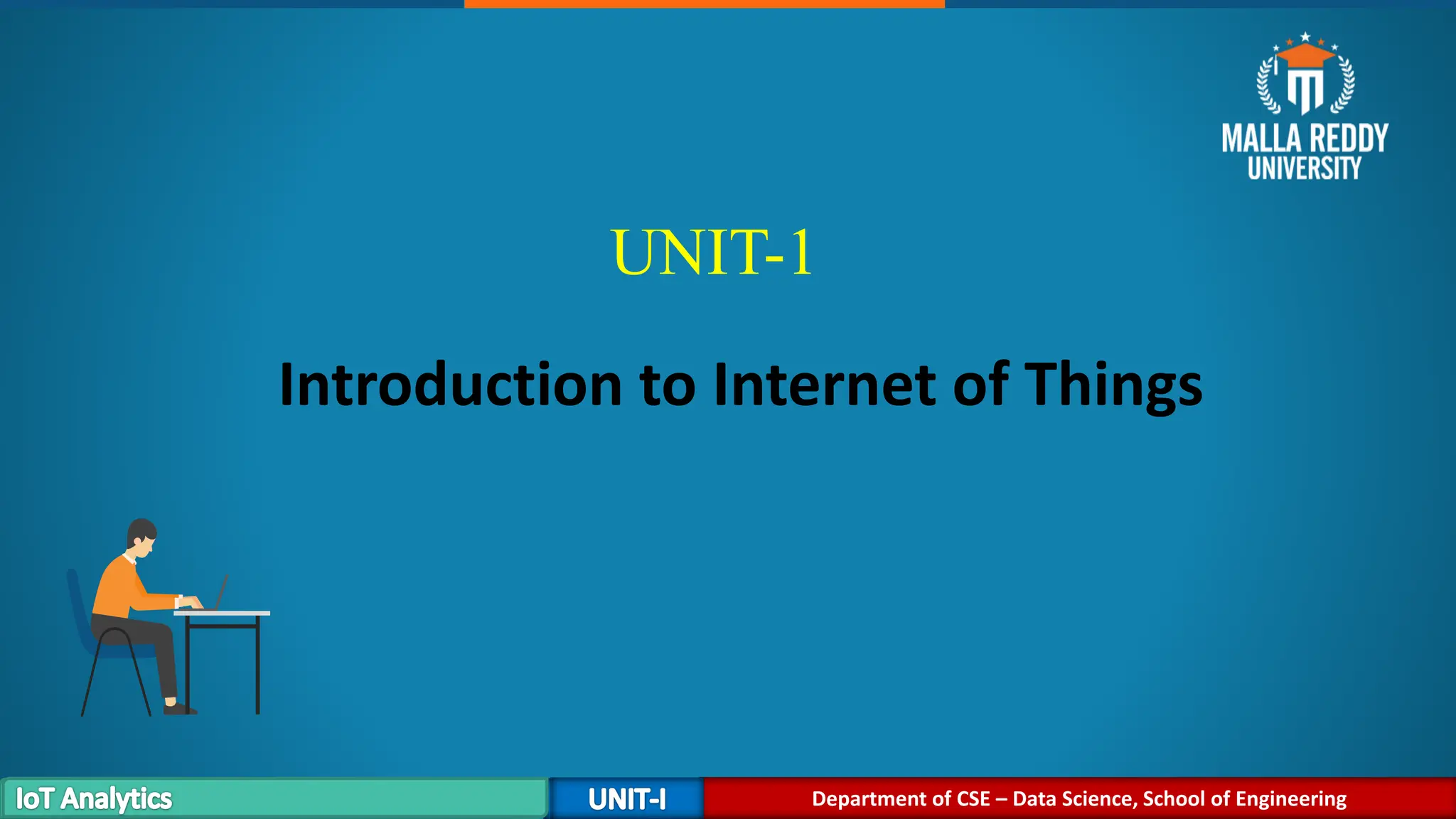 MALLA REDDY UNIVERSITY

UNIT-1

Introduction to Internet of Things

IoT Analytics

UNIT-I

Department of CSE – Data Science, School of Engineering